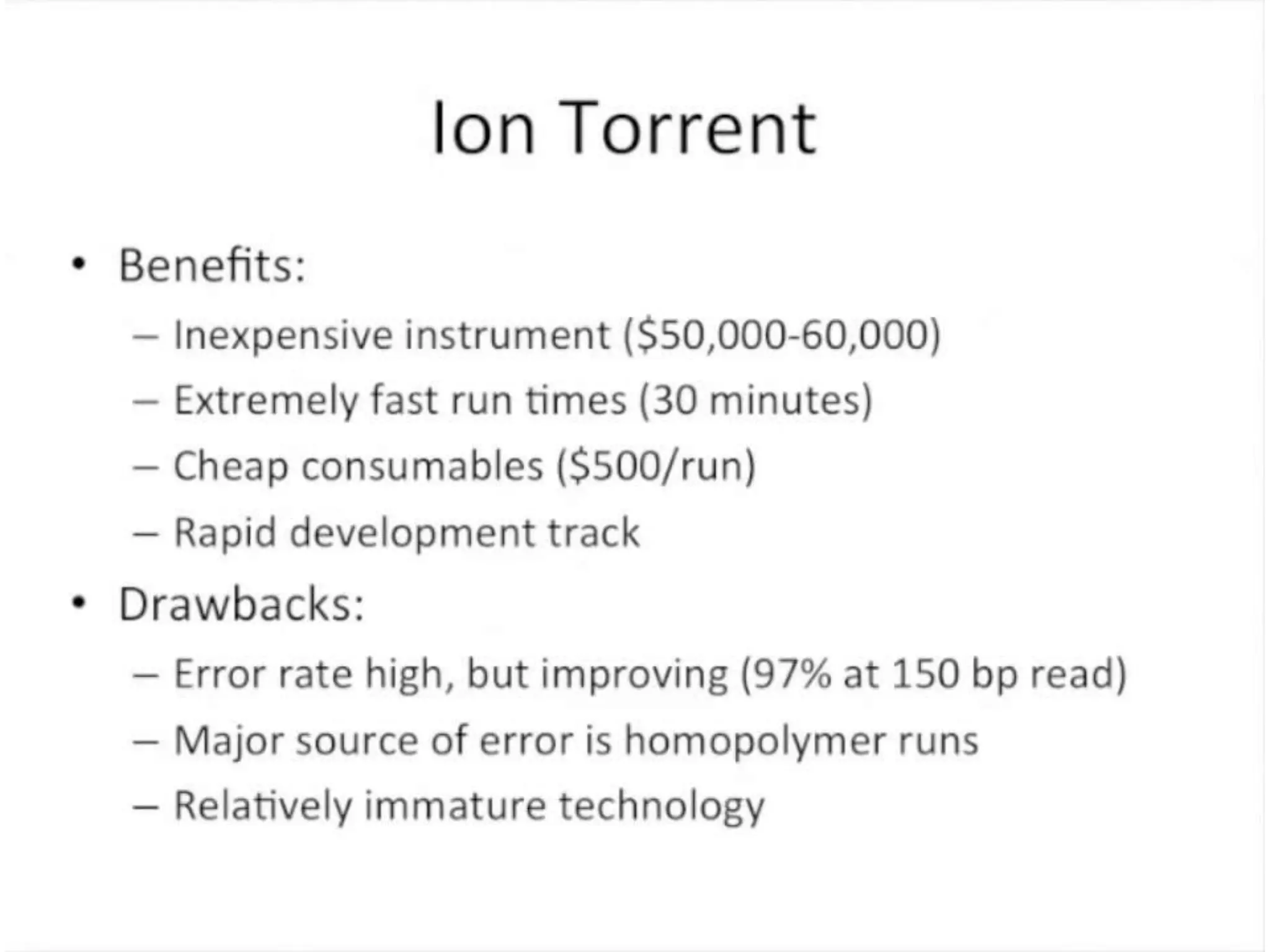 Ion Torrent

• Benefits:
– Inexpensive instrument (\$50,000-60,000)
– Extremely fast run times (30 minutes)
– Cheap consumables (\$500/run)
– Rapid development track

• Drawbacks:
– Error rate high, but improving (97% at 150 bp read)
– Major source of error is homopolymer runs
– Relatively immature technology